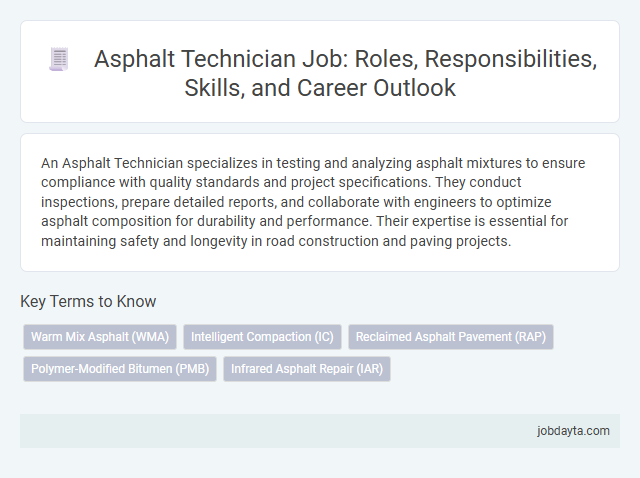 Asphalt Technician Job: Roles, Responsibilities, Skills, and Career Outlook

An Asphalt Technician specializes in testing and analyzing asphalt mixtures to ensure compliance with quality standards and project specifications. They conduct inspections, prepare detailed reports, and collaborate with engineers to optimize asphalt composition for durability and performance. Their expertise is essential for maintaining safety and longevity in road construction and paving projects.

Key Terms to Know

Warm Mix Asphalt (WMA)
Intelligent Compaction (IC)
Reclaimed Asphalt Pavement (RAP)
Polymer-Modified Bitumen (PMB)
Infrared Asphalt Repair (IAR)

jobdayta.com